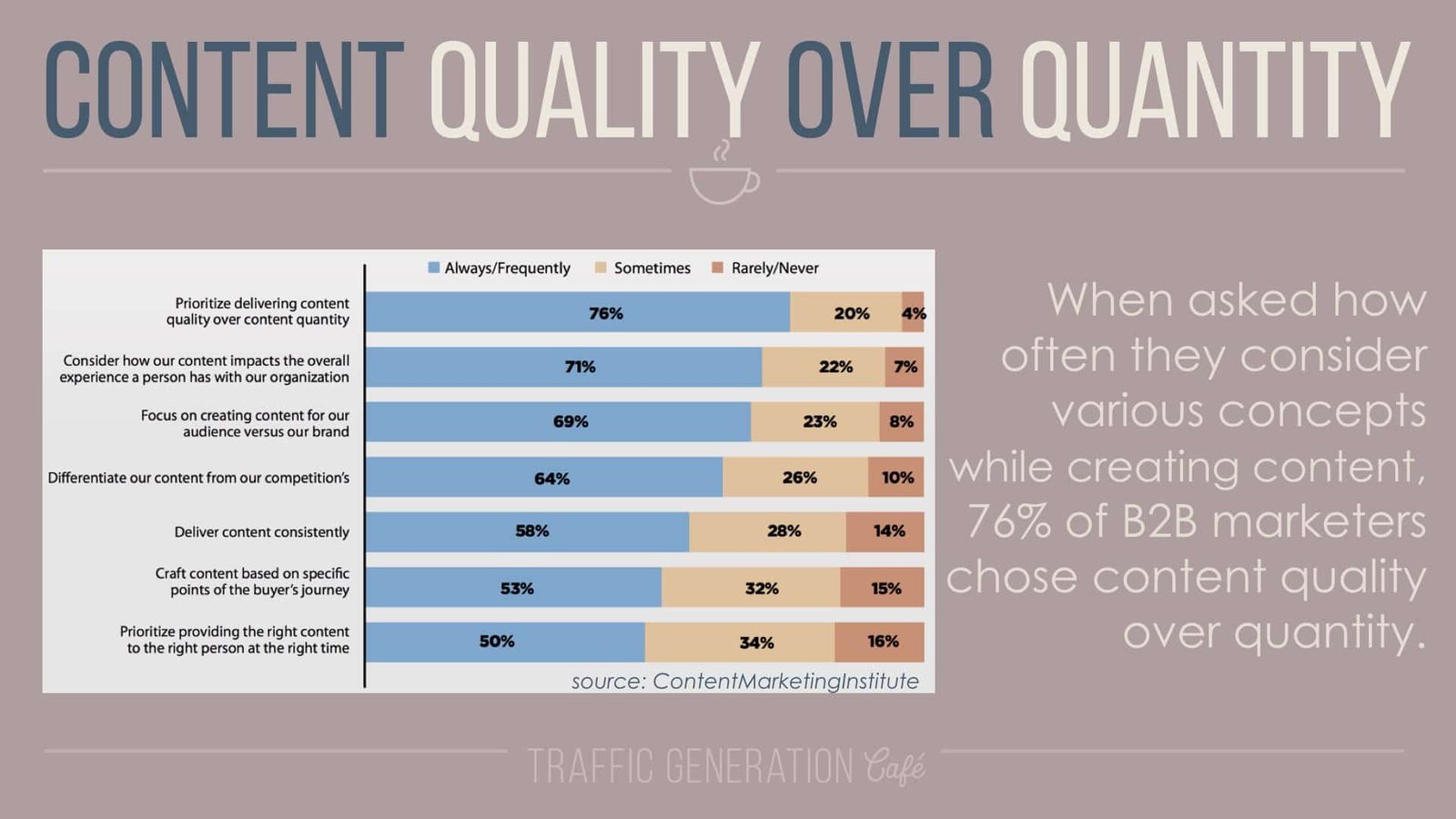 CONTENT QUALITY OVER QUANTITY

Always/Frequently Sometimes Rarely/Never

| | Always/Frequently | Sometimes | Rarely/Never |
|---|---|---|---|
| Prioritize delivering content quality over content quantity | 76% | 20% | 4% |
| Consider how our content impacts the overall experience a person has with our organization | 71% | 22% | 7% |
| Focus on creating content for our audience versus our brand | 69% | 23% | 8% |
| Differentiate our content from our competition's | 64% | 26% | 10% |
| Deliver content consistently | 58% | 28% | 14% |
| Craft content based on specific points of the buyer's journey | 53% | 32% | 15% |
| Prioritize providing the right content to the right person at the right time | 50% | 34% | 16% |

source: ContentMarketingInstitute

When asked how often they consider various concepts while creating content, 76% of B2B marketers chose content quality over quantity.

TRAFFIC GENERATION Café